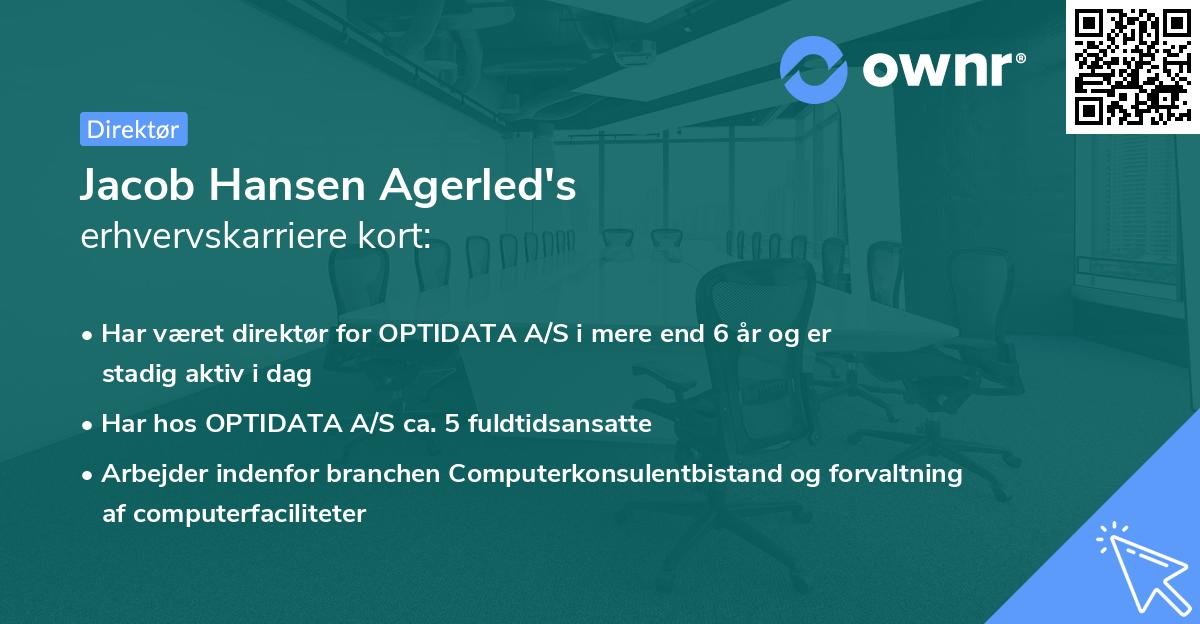 ownr®

Direktør

Jacob Hansen Agerled's
erhvervskarriere kort:

• Har været direktør for OPTIDATA A/S i mere end 6 år og er stadig aktiv i dag
• Har hos OPTIDATA A/S ca. 5 fuldtidsansatte
• Arbejder indenfor branchen Computerkonsulentbistand og forvaltning af computerfaciliteter